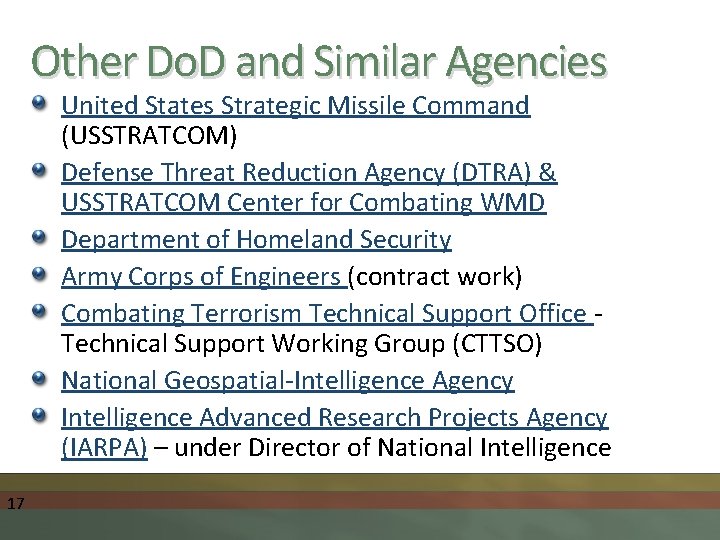 Other DoD and Similar Agencies

United States Strategic Missile Command (USSTRATCOM)

Defense Threat Reduction Agency (DTRA) & USSTRATCOM Center for Combating WMD

Department of Homeland Security

Army Corps of Engineers (contract work)

Combating Terrorism Technical Support Office - Technical Support Working Group (CTTSO)

National Geospatial-Intelligence Agency

Intelligence Advanced Research Projects Agency (IARPA) – under Director of National Intelligence

17